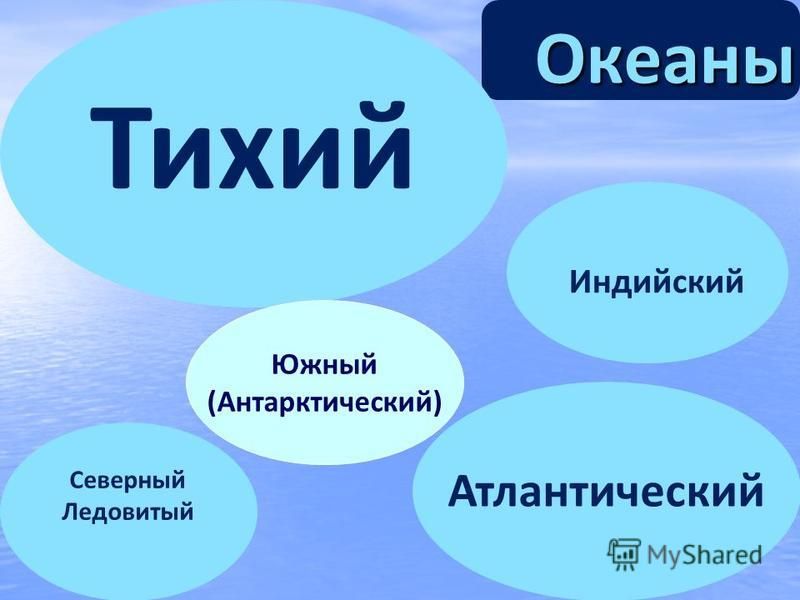 Океаны

Тихий

Индийский

Южный (Антарктический)

Северный Ледовитый

Атлантический

MyShared